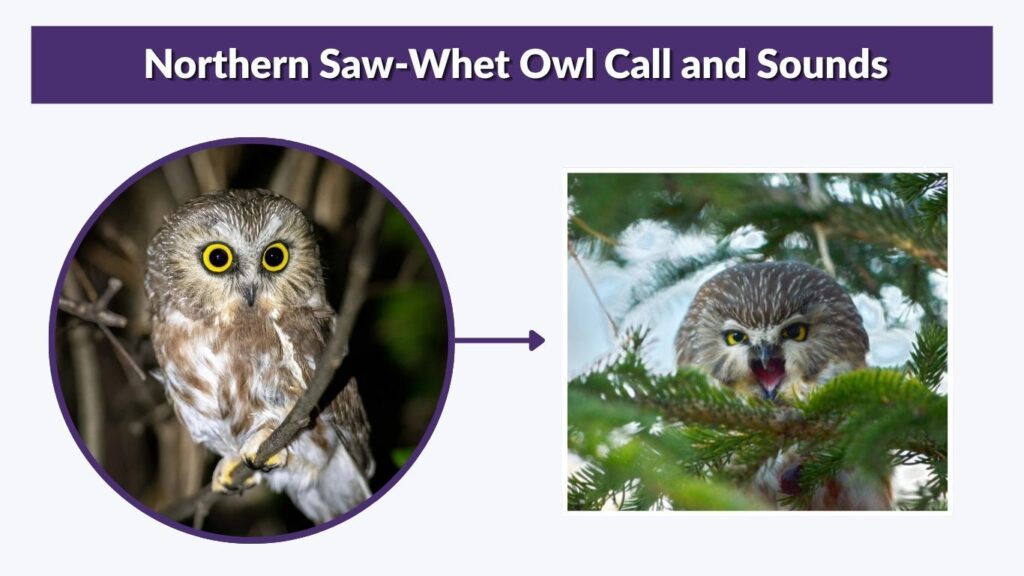 Northern Saw-Whet Owl Call and Sounds